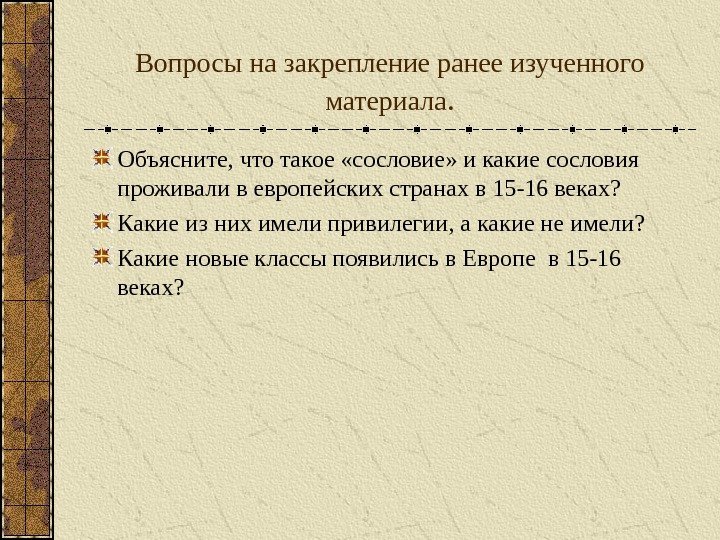 Вопросы на закрепление ранее изученного материала.

Объясните, что такое «сословие» и какие сословия проживали в европейских странах в 15-16 веках?

Какие из них имели привилегии, а какие не имели?

Какие новые классы появились в Европе в 15-16 веках?